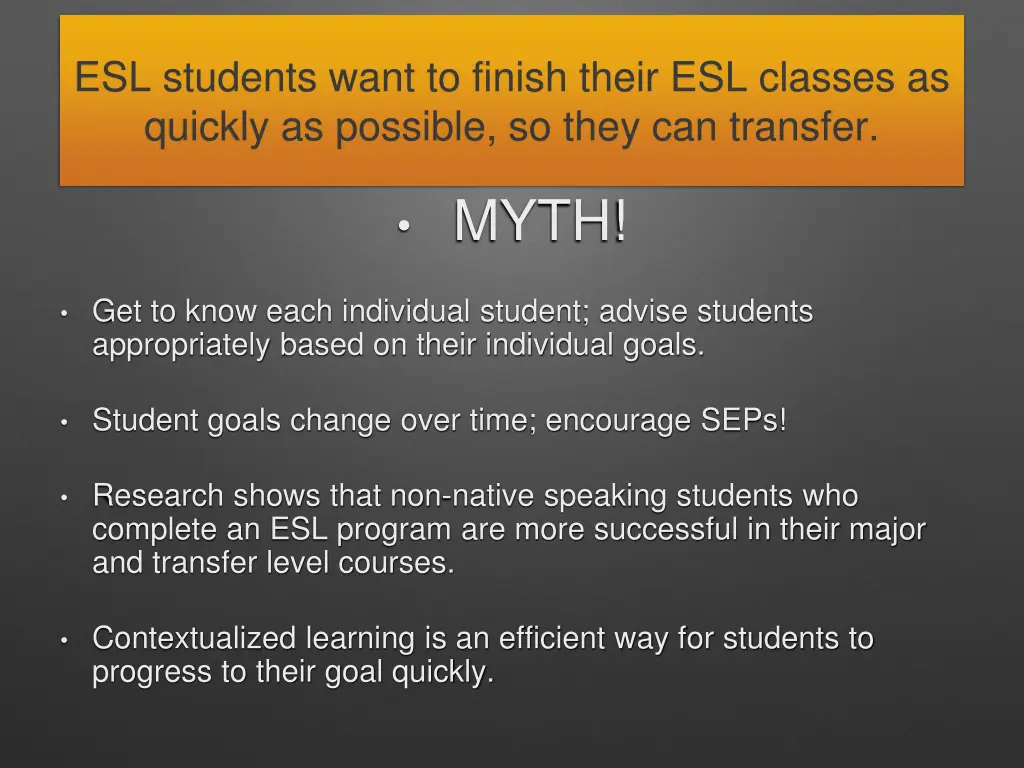 ESL students want to finish their ESL classes as quickly as possible, so they can transfer.

• MYTH!

• Get to know each individual student; advise students appropriately based on their individual goals.

• Student goals change over time; encourage SEPs!

• Research shows that non-native speaking students who complete an ESL program are more successful in their major and transfer level courses.

• Contextualized learning is an efficient way for students to progress to their goal quickly.